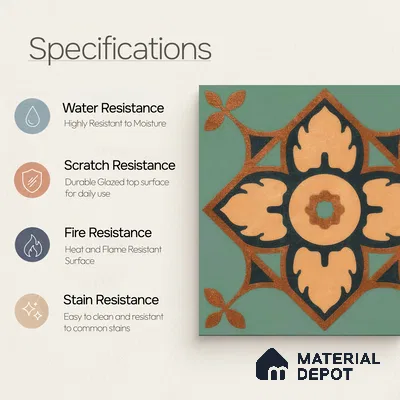 Specifications

Water Resistance
Highly Resistant to Moisture

Scratch Resistance
Durable Glazed top surface for daily use

Fire Resistance
Heat and Flame Resistant Surface

Stain Resistance
Easy to clean and resistant to common stains

MATERIAL DEPOT